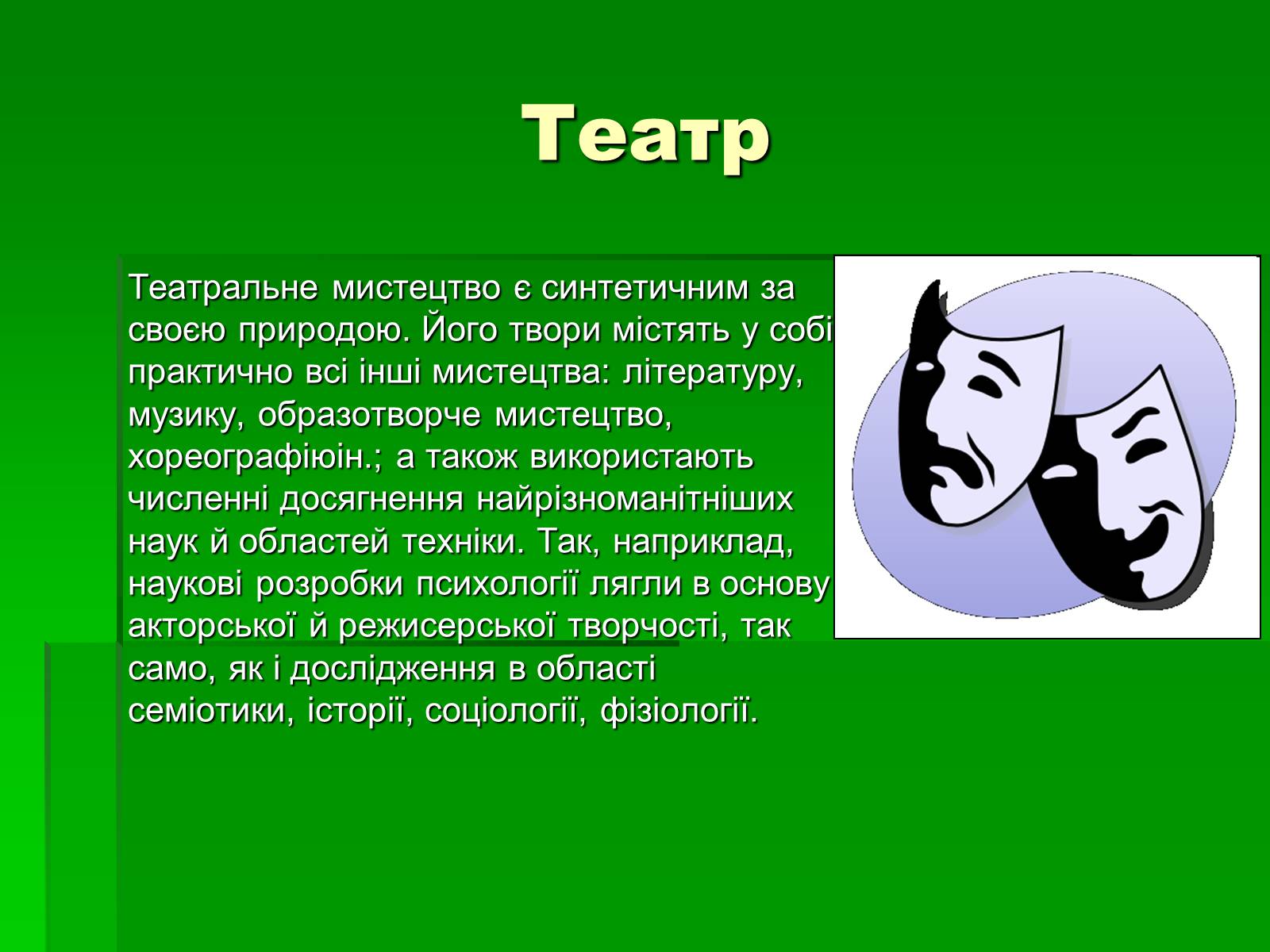 Театр

Театральне мистецтво є синтетичним за своєю природою. Його твори містять у собі практично всі інші мистецтва: літературу, музику, образотворче мистецтво, хореографіюін.; а також використають численні досягнення найрізноманітніших наук й областей техніки. Так, наприклад, наукові розробки психології лягли в основу акторської й режисерської творчості, так само, як і дослідження в області семіотики, історії, соціології, фізіології.